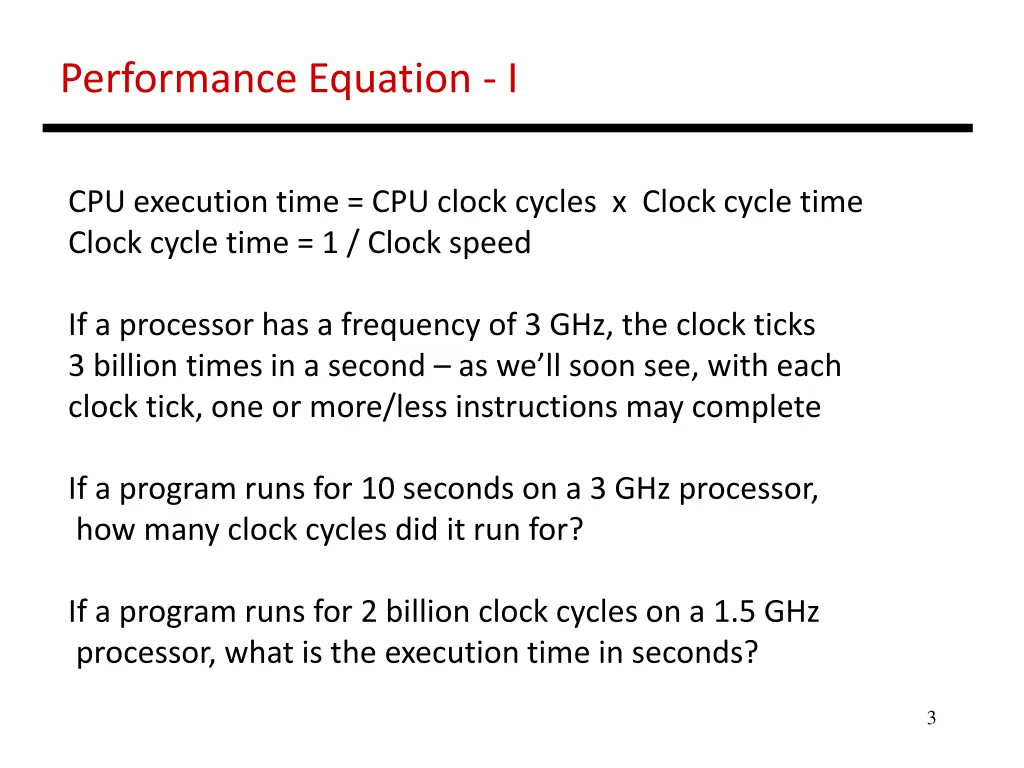 Performance Equation - I

CPU execution time = CPU clock cycles x Clock cycle time
Clock cycle time = 1 / Clock speed

If a processor has a frequency of 3 GHz, the clock ticks 3 billion times in a second – as we'll soon see, with each clock tick, one or more/less instructions may complete

If a program runs for 10 seconds on a 3 GHz processor, how many clock cycles did it run for?

If a program runs for 2 billion clock cycles on a 1.5 GHz processor, what is the execution time in seconds?

3